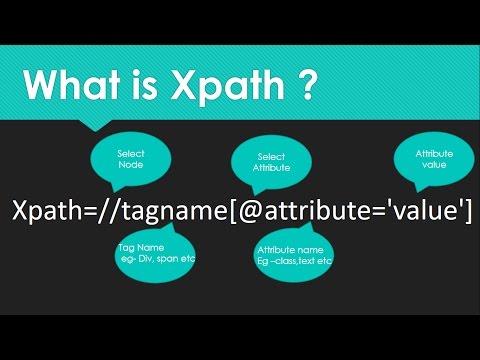 What is Xpath ?

Select Node

Select Attribute

Attribute value

Xpath=//tagname[@attribute='value']

Tag Name eg- Div, span etc

Attribute name Eg –class,text etc